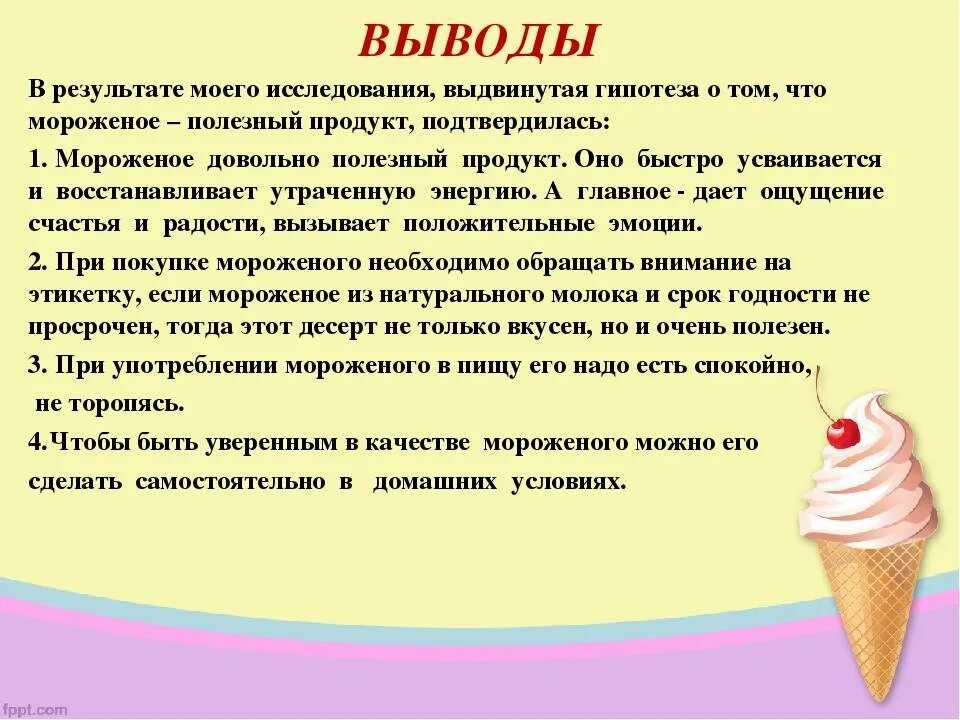 ВЫВОДЫ

В результате моего исследования, выдвинутая гипотеза о том, что мороженое – полезный продукт, подтвердилась:

1. Мороженое довольно полезный продукт. Оно быстро усваивается и восстанавливает утраченную энергию. А главное - дает ощущение счастья и радости, вызывает положительные эмоции.

2. При покупке мороженого необходимо обращать внимание на этикетку, если мороженое из натурального молока и срок годности не просрочен, тогда этот десерт не только вкусен, но и очень полезен.

3. При употреблении мороженого в пищу его надо есть спокойно, не торопясь.

4.Чтобы быть уверенным в качестве мороженого можно его сделать самостоятельно в домашних условиях.

fppt.com